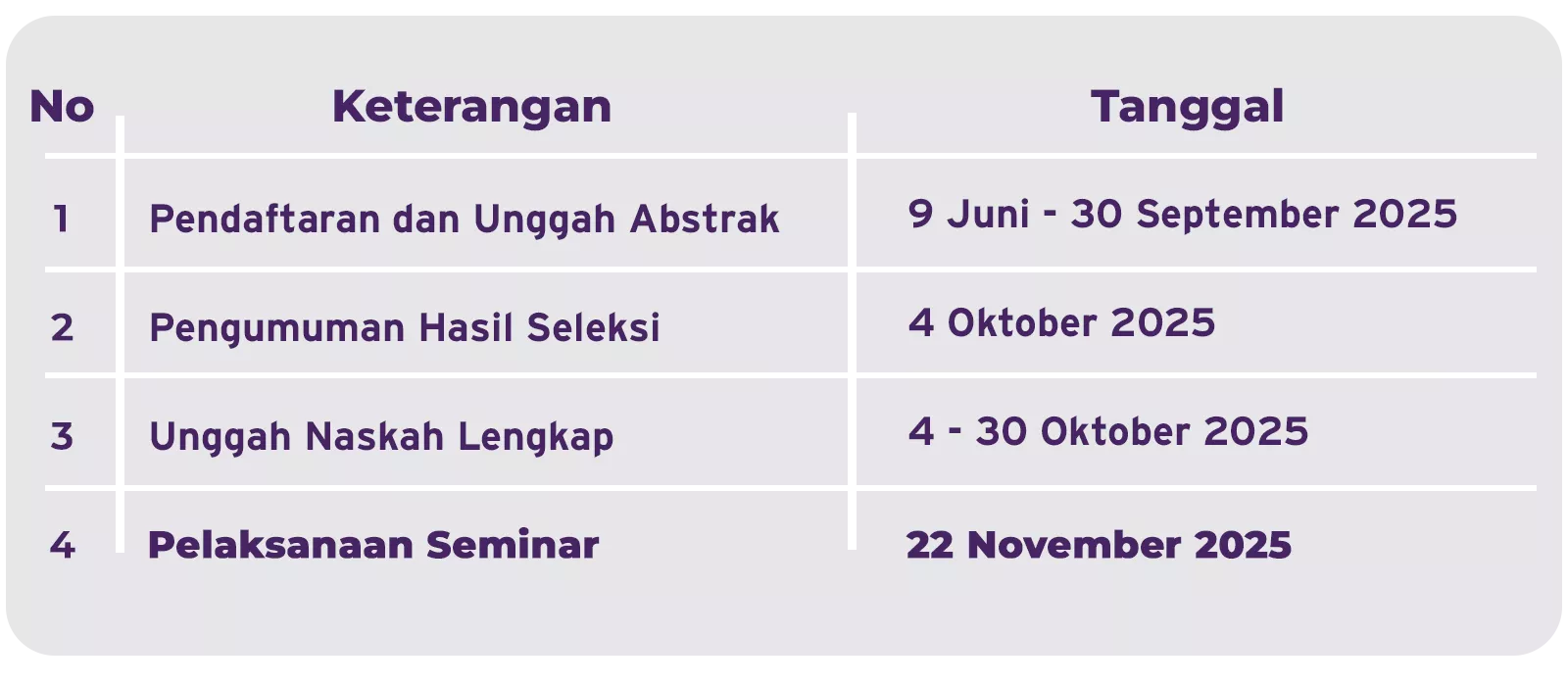 | No | Keterangan | Tanggal |
|---|---|---|
| 1 | Pendaftaran dan Unggah Abstrak | 9 Juni - 30 September 2025 |
| 2 | Pengumuman Hasil Seleksi | 4 Oktober 2025 |
| 3 | Unggah Naskah Lengkap | 4 - 30 Oktober 2025 |
| 4 | Pelaksanaan Seminar | 22 November 2025 |